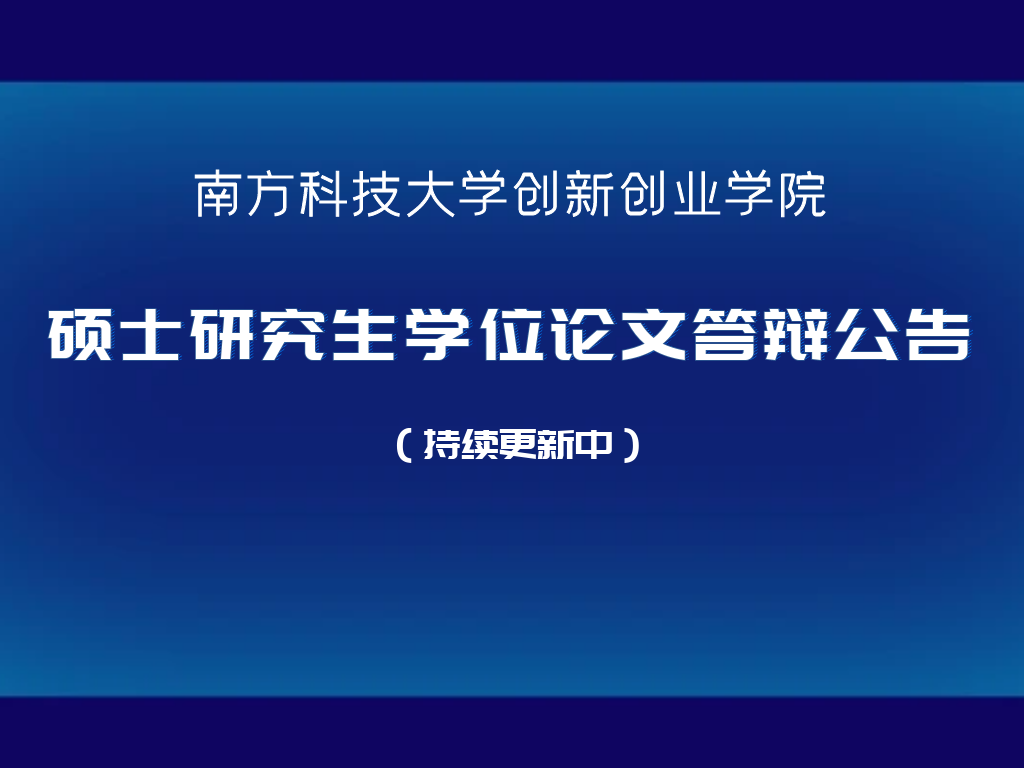 南方科技大学创新创业学院

硕士研究生学位论文答辩公告

（持续更新中）